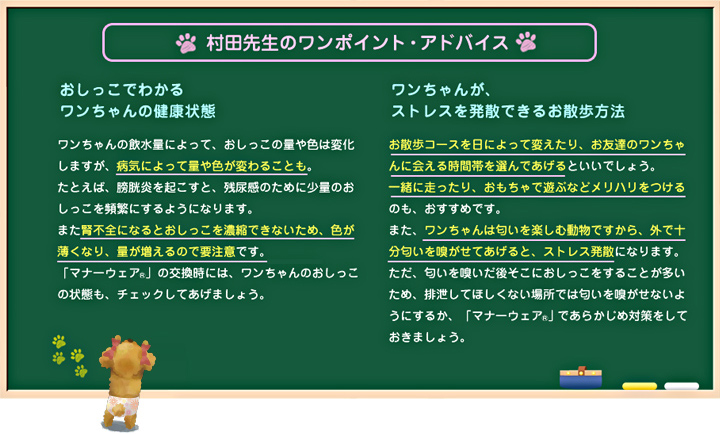 村田先生のワンポイント・アドバイス

おしっこでわかる
ワンちゃんの健康状態

ワンちゃんの飲水量によって、おしっこの量や色は変化しますが、病気によって量や色が変わることも。
たとえば、膀胱炎を起こすと、残尿感のために少量のおしっこを頻繁にするようになります。
また腎不全になるとおしっこを濃縮できないため、色が薄くなり、量が増えるので要注意です。
「マナーウェア®」の交換時には、ワンちゃんのおしっこの状態も、チェックしてあげましょう。

ワンちゃんが、
ストレスを発散できるお散歩方法

お散歩コースを日によって変えたり、お友達のワンちゃんに会える時間帯を選んであげるといいでしょう。
一緒に走ったり、おもちゃで遊ぶなどメリハリをつけるのも、おすすめです。
また、ワンちゃんは匂いを楽しむ動物ですから、外で十分匂いを嗅がせてあげると、ストレス発散になります。
ただ、匂いを嗅いだ後そこにおしっこをすることが多いため、排泄してほしくない場所では匂いを嗅がせないようにするか、「マナーウェア®」であらかじめ対策をしておきましょう。